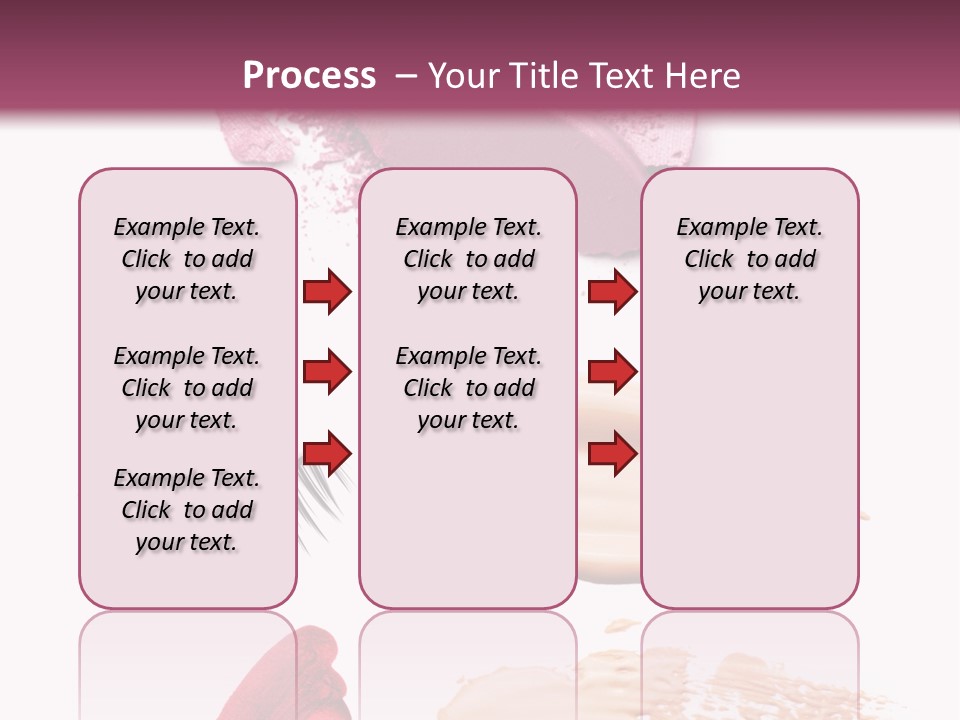 Process – Your Title Text Here

Example Text. Click to add your text.

Example Text. Click to add your text.

Example Text. Click to add your text.

Example Text. Click to add your text.

Example Text. Click to add your text.

Example Text. Click to add your text.